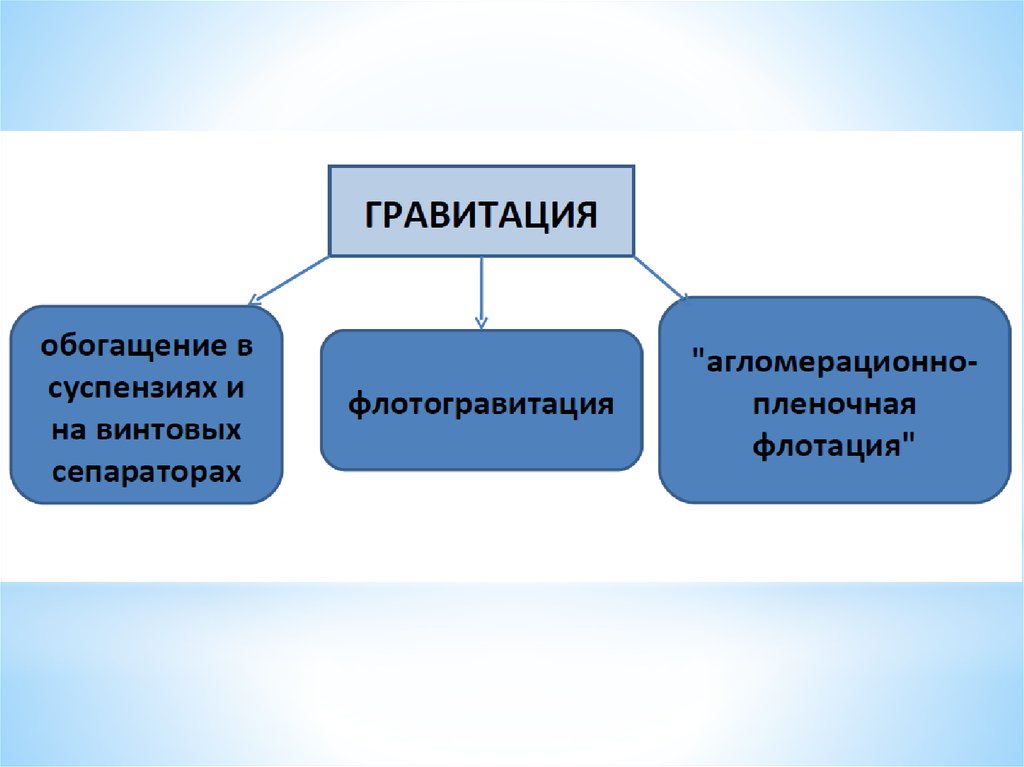 ГРАВИТАЦИЯ

обогащение в суспензиях и на винтовых сепараторах

флотогравитация

"агломерационно-пленочная флотация"